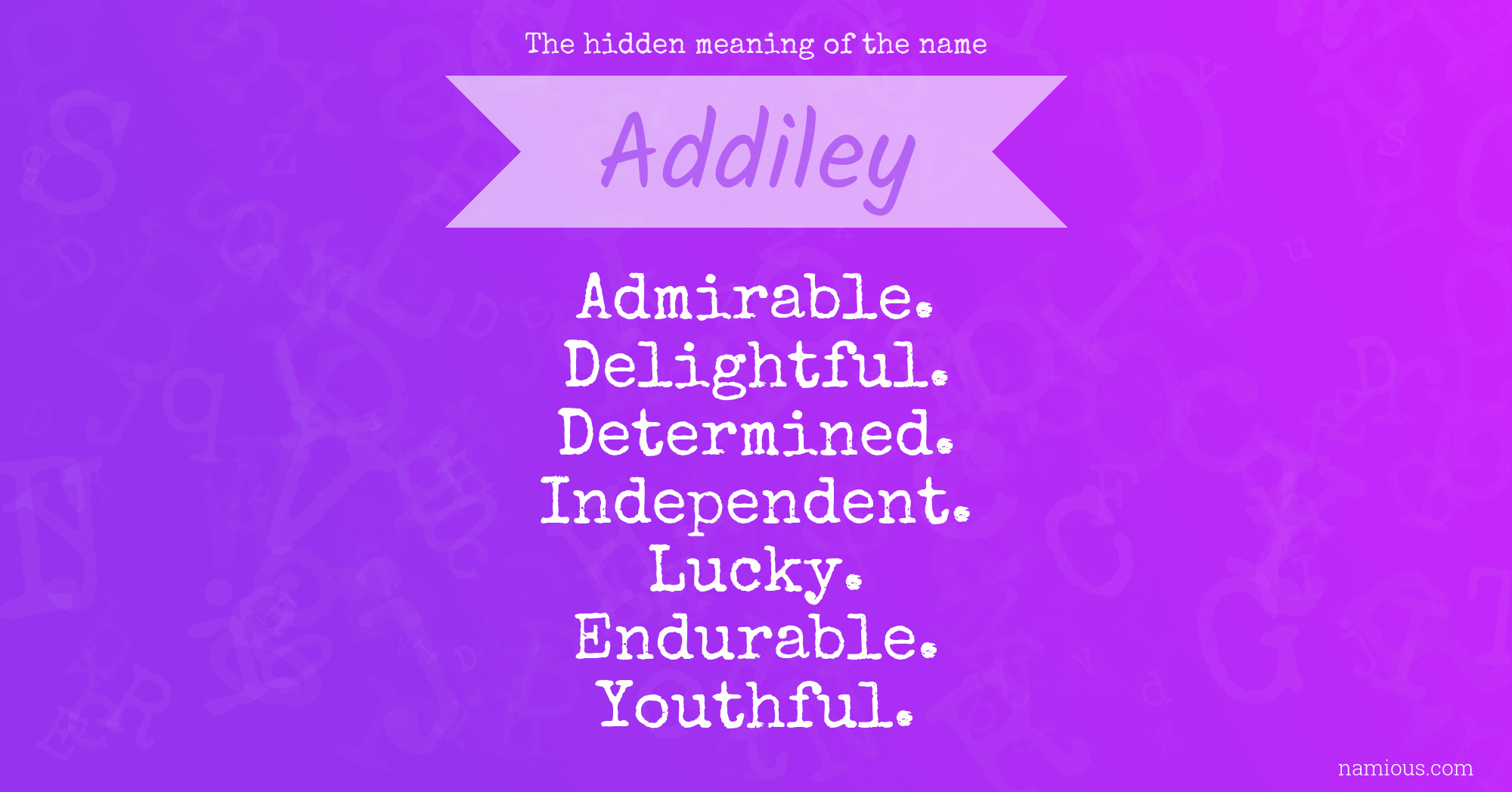 The hidden meaning of the name

Addiley

Admirable.
Delightful.
Determined.
Independent.
Lucky.
Endurable.
Youthful.

namious.com